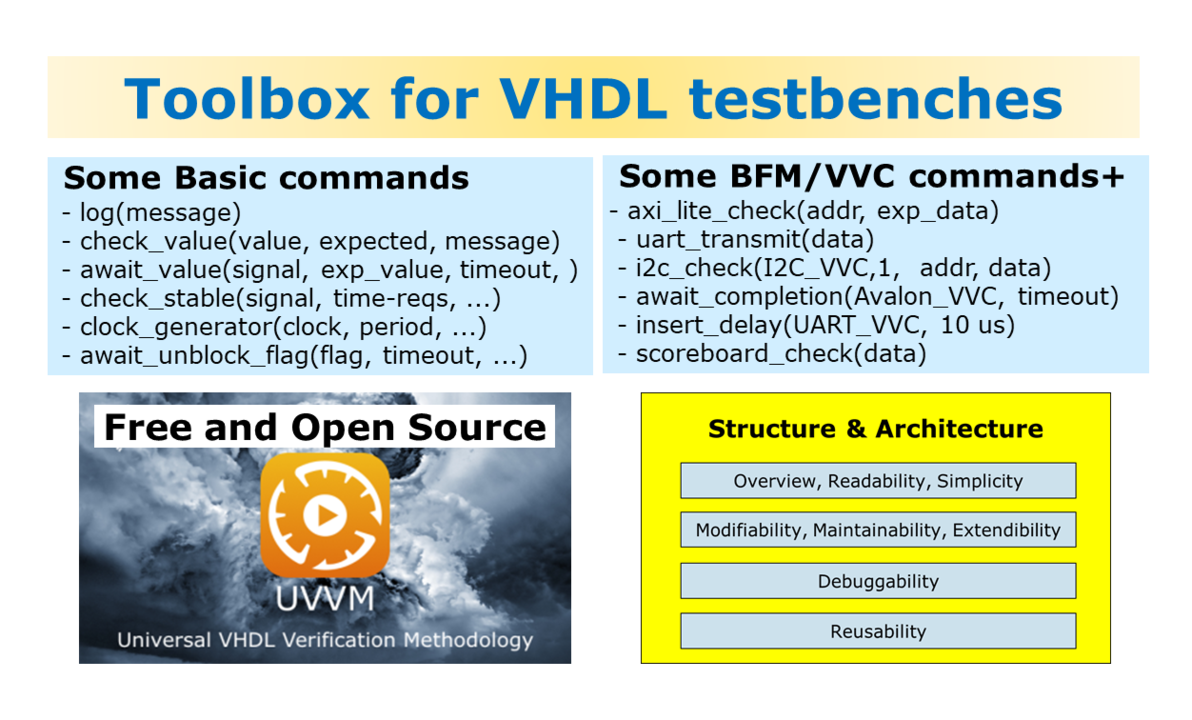 Toolbox for VHDL testbenches

Some Basic commands
- log(message)
- check_value(value, expected, message)
- await_value(signal, exp_value, timeout, )
- check_stable(signal, time-reqs, ...)
- clock_generator(clock, period, ...)
- await_unblock_flag(flag, timeout, ...)

Some BFM/VVC commands+
- axi_lite_check(addr, exp_data)
- uart_transmit(data)
- i2c_check(I2C_VVC,1, addr, data)
- await_completion(Avalon_VVC, timeout)
- insert_delay(UART_VVC, 10 us)
- scoreboard_check(data)

Free and Open Source

UVVM

Universal VHDL Verification Methodology

Structure & Architecture

Overview, Readability, Simplicity

Modifiability, Maintainability, Extendibility

Debuggability

Reusability